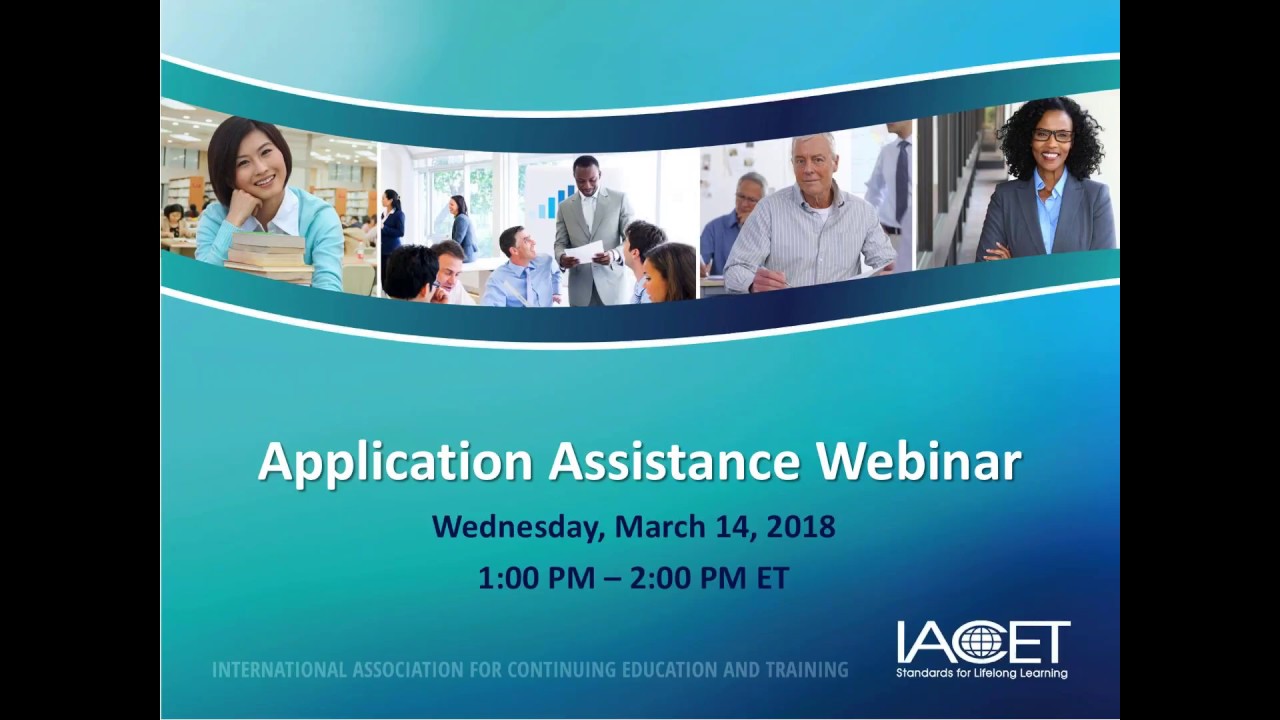 Application Assistance Webinar

Wednesday, March 14, 2018

1:00 PM – 2:00 PM ET

INTERNATIONAL ASSOCIATION FOR CONTINUING EDUCATION AND TRAINING

IACET
Standards for Lifelong Learning